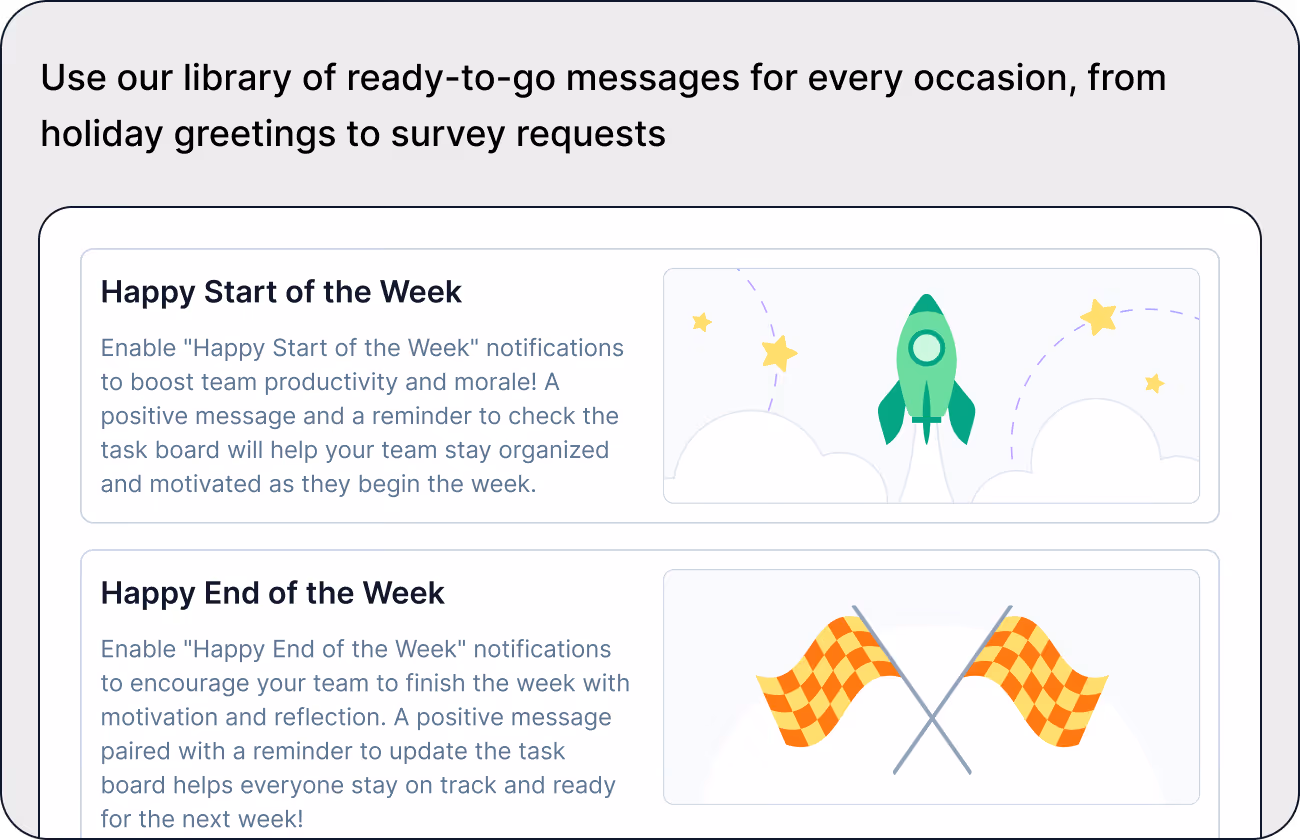 Use our library of ready-to-go messages for every occasion, from holiday greetings to survey requests

Happy Start of the Week

Enable "Happy Start of the Week" notifications to boost team productivity and morale! A positive message and a reminder to check the task board will help your team stay organized and motivated as they begin the week.

Happy End of the Week

Enable "Happy End of the Week" notifications to encourage your team to finish the week with motivation and reflection. A positive message paired with a reminder to update the task board helps everyone stay on track and ready for the next week!